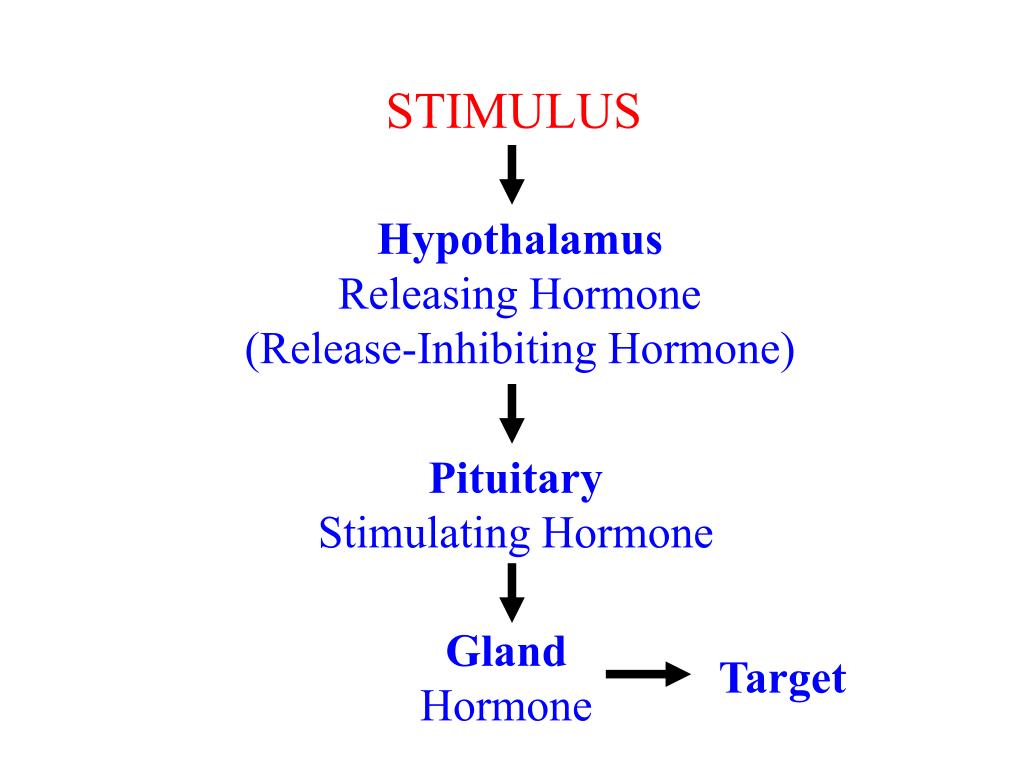 STIMULUS

Hypothalamus
Releasing Hormone
(Release-Inhibiting Hormone)

Pituitary
Stimulating Hormone

Gland
Hormone

Target